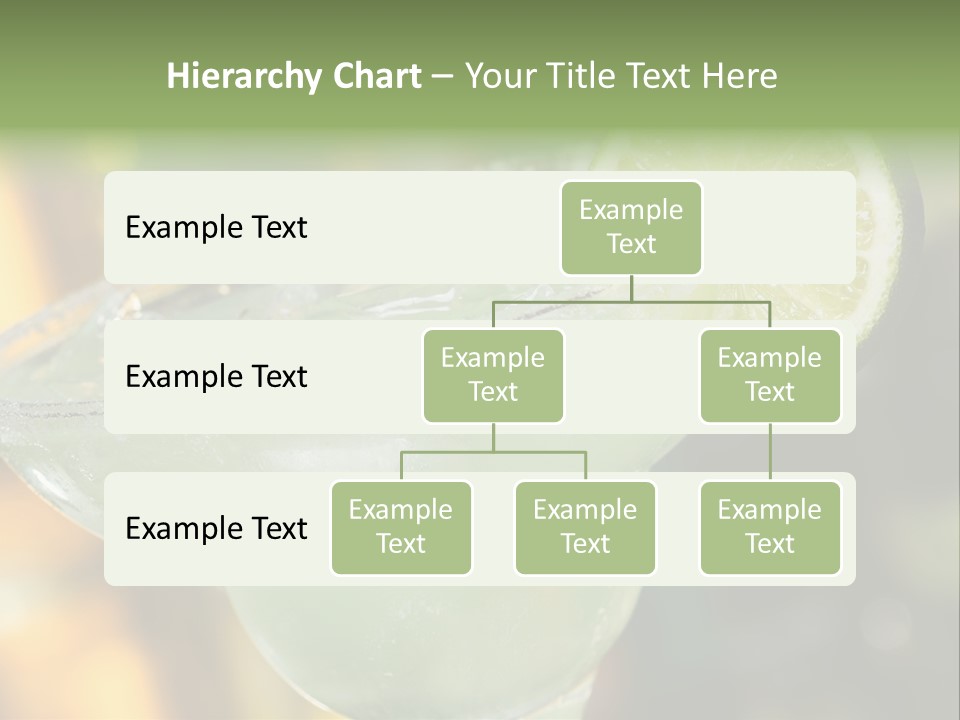 Hierarchy Chart – Your Title Text Here

Example Text

Example Text

Example Text

Example Text

Example Text

Example Text

Example Text

Example Text

Example Text